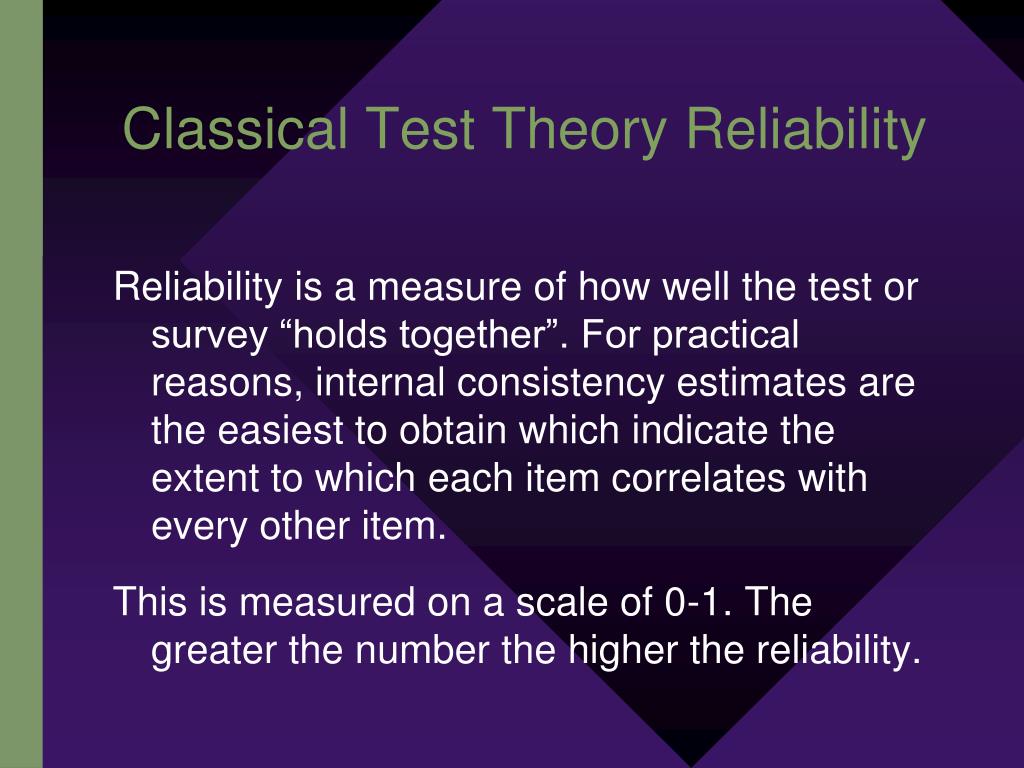 Classical Test Theory Reliability

Reliability is a measure of how well the test or survey “holds together”. For practical reasons, internal consistency estimates are the easiest to obtain which indicate the extent to which each item correlates with every other item.

This is measured on a scale of 0-1. The greater the number the higher the reliability.